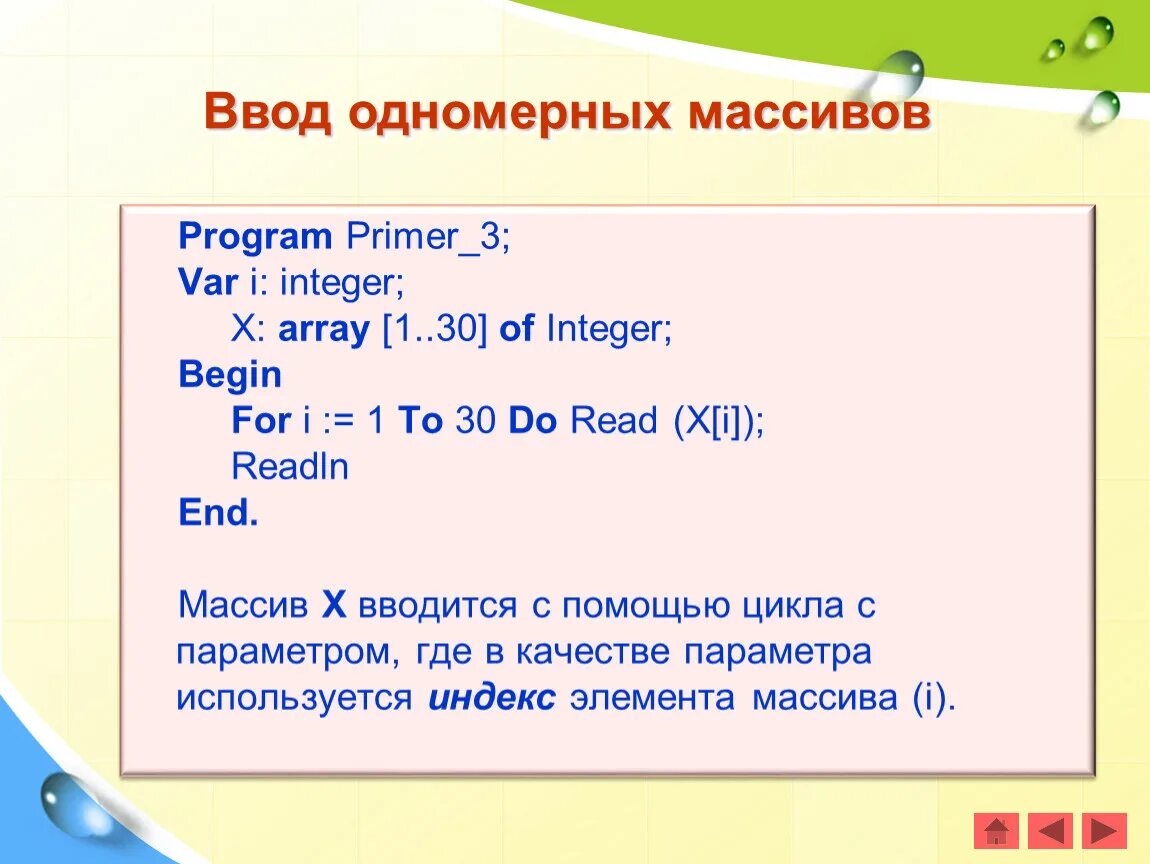 Ввод одномерных массивов

Program Primer_3;
Var i: integer;
X: array [1..30] of Integer;
Begin
For i := 1 To 30 Do Read (X[i]);
Readln
End.

Массив X вводится с помощью цикла с параметром, где в качестве параметра используется индекс элемента массива (i).